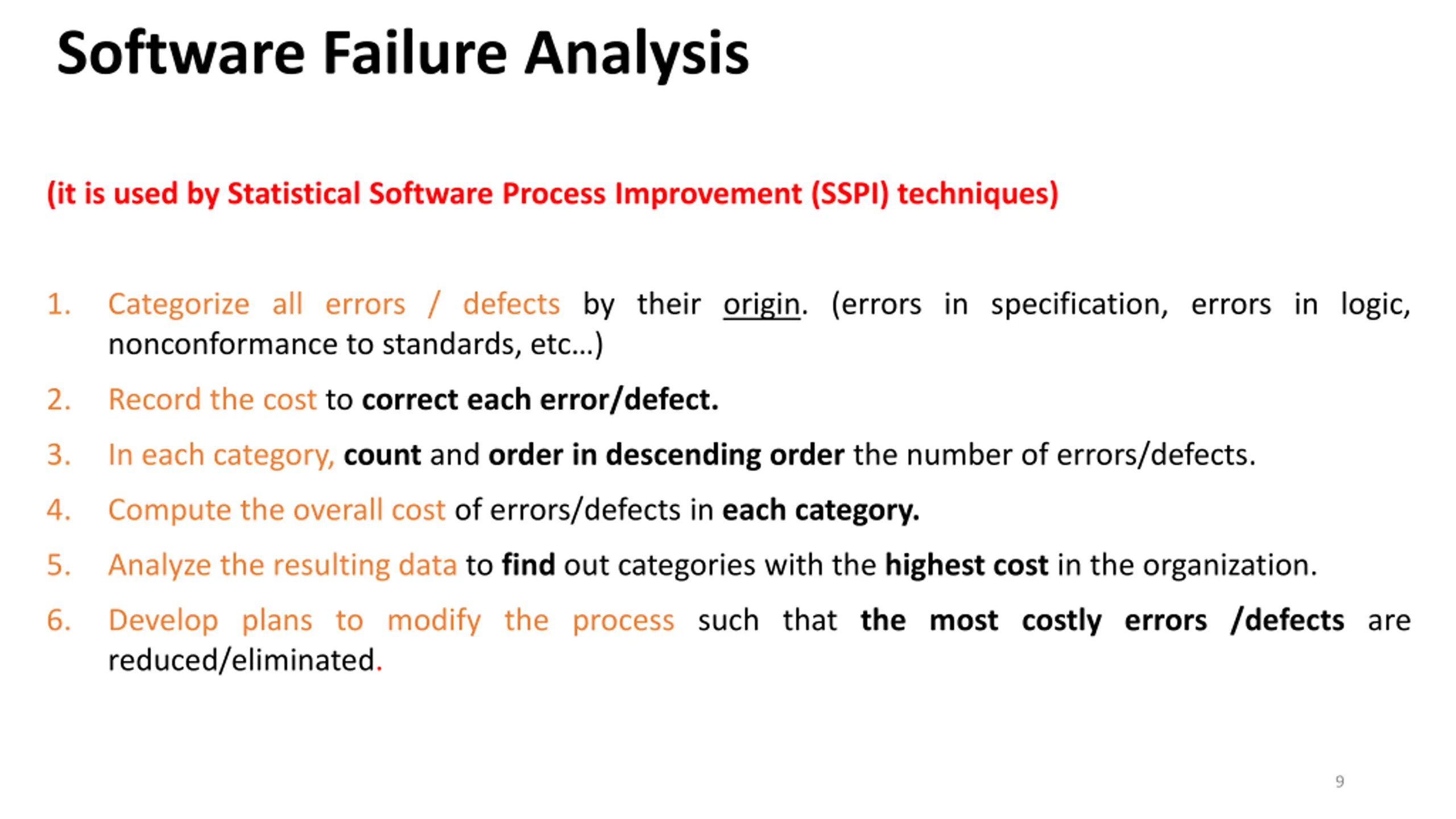 Software Failure Analysis

(it is used by Statistical Software Process Improvement (SSPI) techniques)

1. Categorize all errors / defects by their origin. (errors in specification, errors in logic, nonconformance to standards, etc...)

2. Record the cost to correct each error/defect.

3. In each category, count and order in descending order the number of errors/defects.

4. Compute the overall cost of errors/defects in each category.

5. Analyze the resulting data to find out categories with the highest cost in the organization.

6. Develop plans to modify the process such that the most costly errors /defects are reduced/eliminated.

9